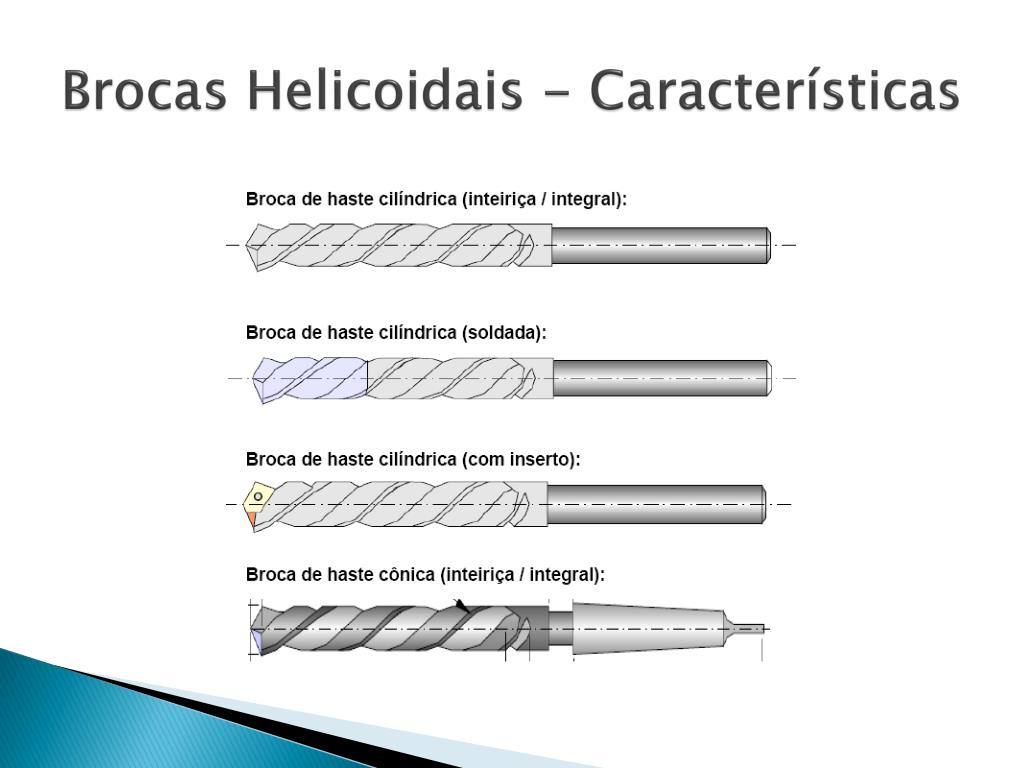 Brocas Helicoidais – Características

Broca de haste cilíndrica (inteiriça / integral):

Broca de haste cilíndrica (soldada):

Broca de haste cilíndrica (com inserto):

Broca de haste cônica (inteiriça / integral):